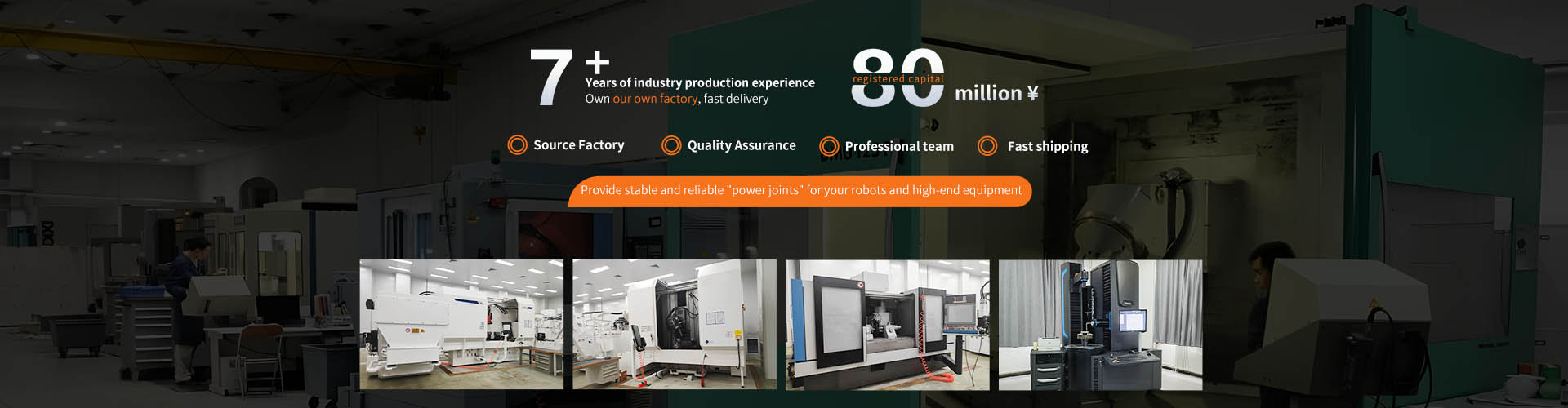 7+
Years of industry production experience
Own our own factory, fast delivery

80
registered capital
million ¥

Source Factory
Quality Assurance
Professional team
Fast shipping

Provide stable and reliable "power joints" for your robots and high-end equipment